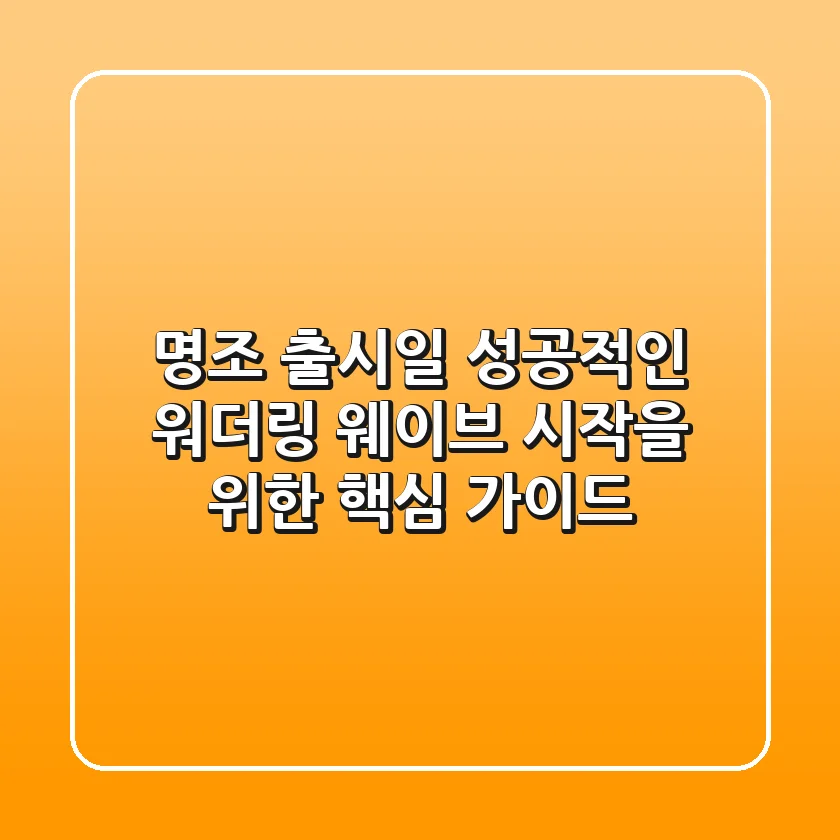 명조 출시일 성공적인 워더링 웨이브 시작을 위한 핵심 가이드